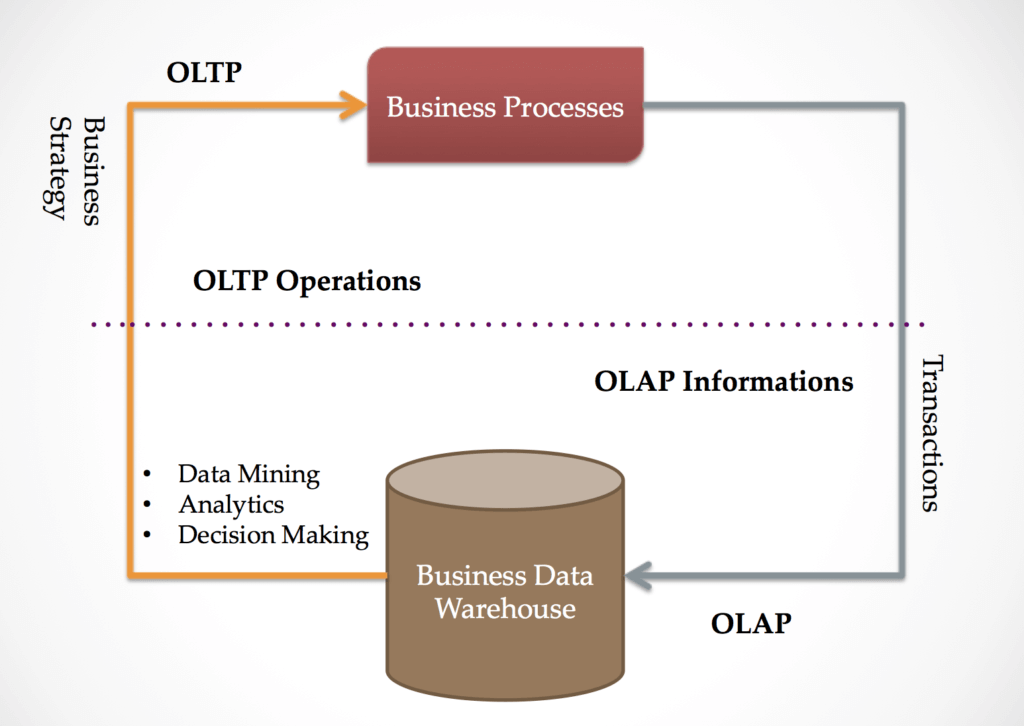 OLTP

Business Processes

Business Strategy

OLTP Operations

OLAP Informations

Transactions

• Data Mining
• Analytics
• Decision Making

Business Data Warehouse

OLAP